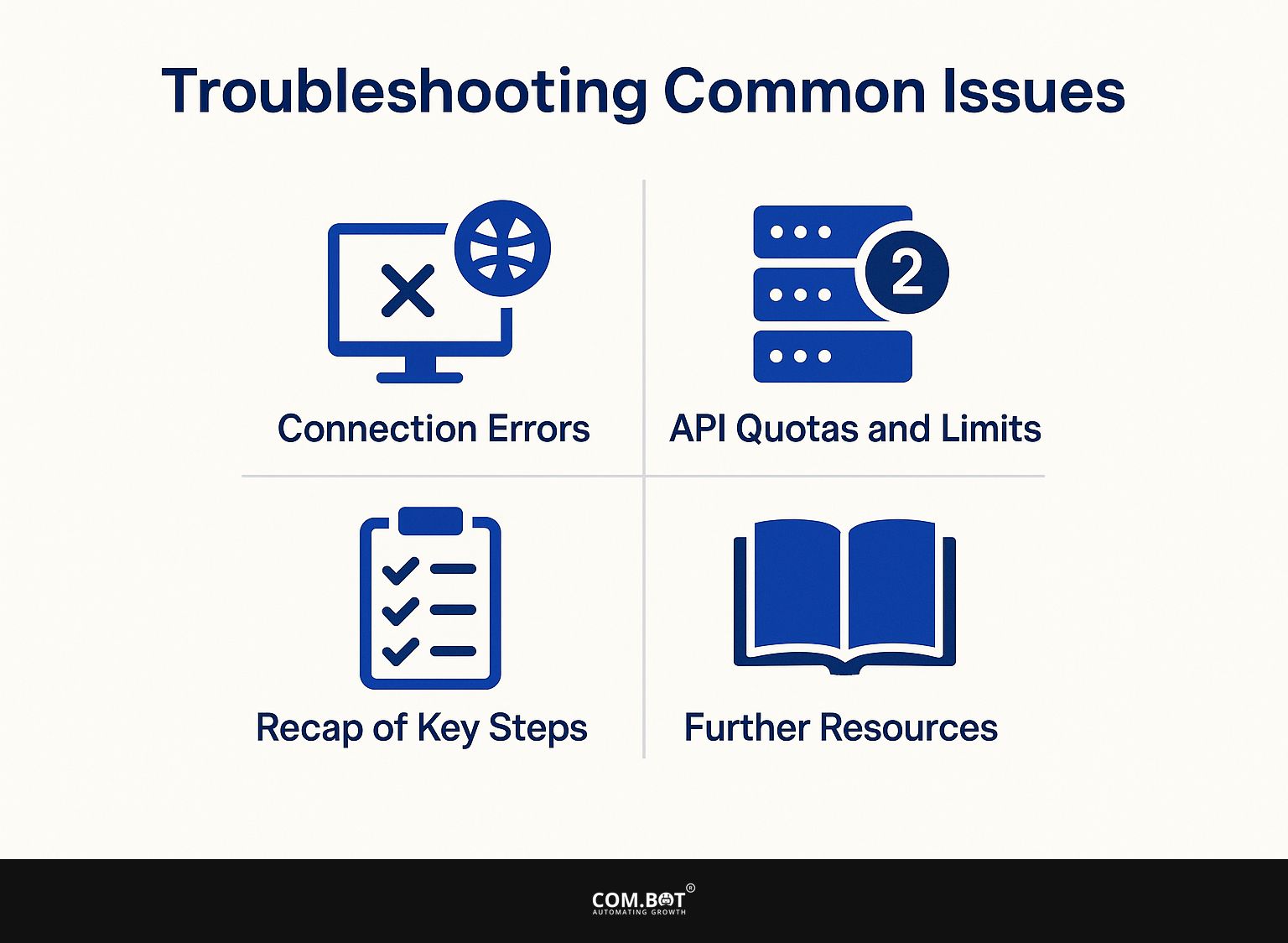 Troubleshooting Common Issues

2

Connection Errors

API Quotas and Limits

Recap of Key Steps

Further Resources

COM.BOT®
AUTOMATING GROWTH